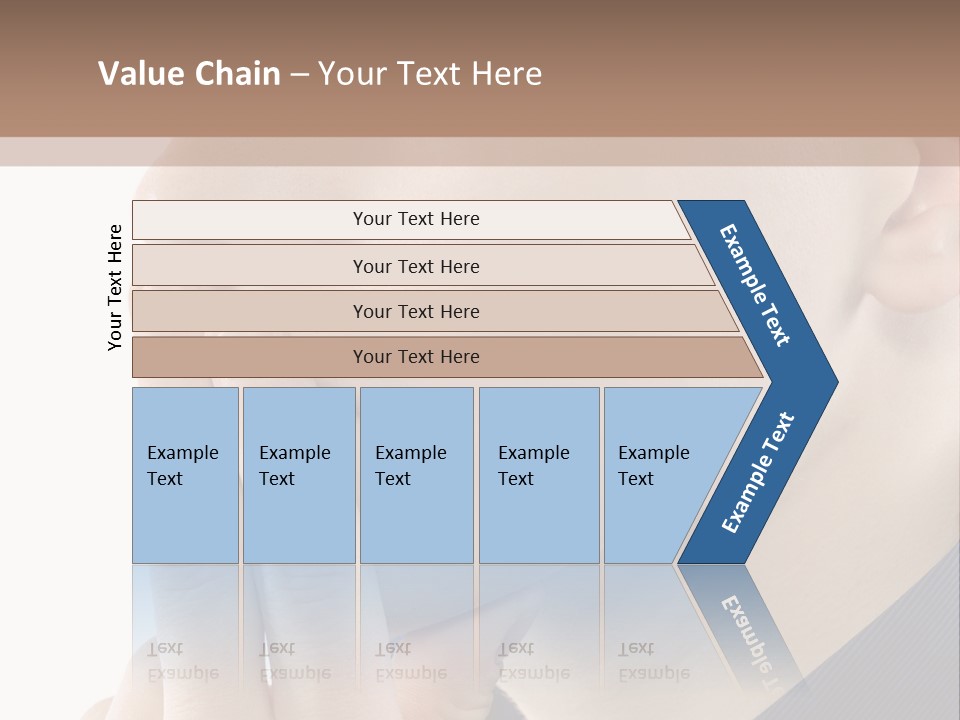 Value Chain – Your Text Here

Your Text Here

Your Text Here

Your Text Here

Your Text Here

Your Text Here

Example Text

Example Text

Example Text

Example Text

Example Text

Example Text

Example Text